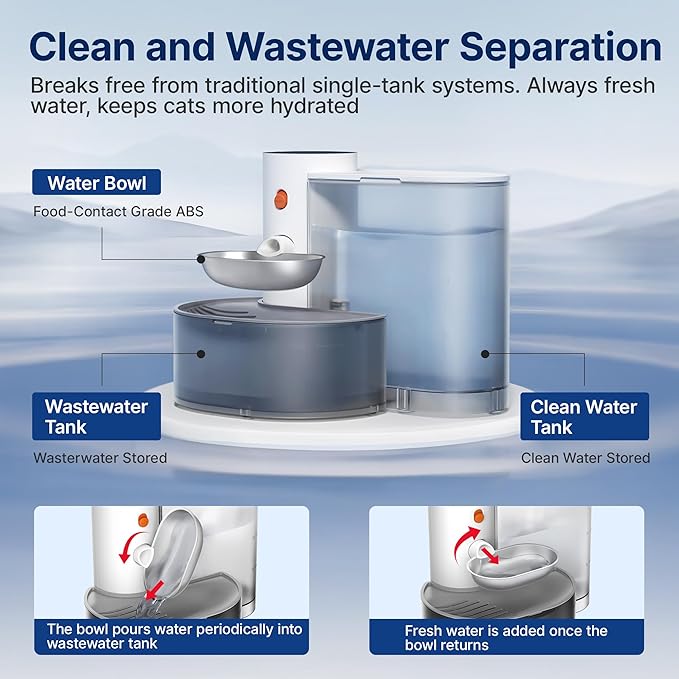 Clean and Wastewater Separation

Breaks free from traditional single-tank systems. Always fresh water, keeps cats more hydrated

Water Bowl

Food-Contact Grade ABS

Wastewater Tank

Wasterwater Stored

Clean Water Tank

Clean Water Stored

The bowl pours water periodically into wastewater tank

Fresh water is added once the bowl returns